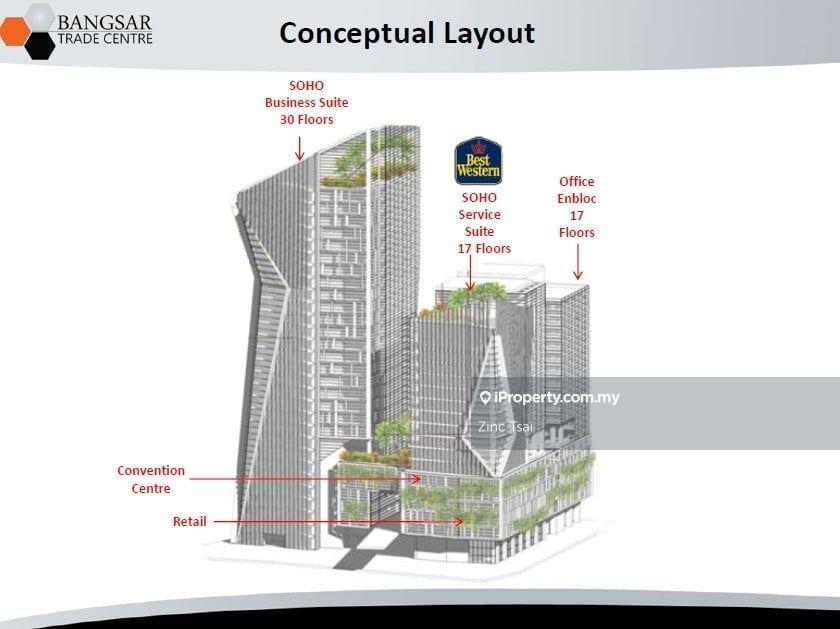 BANGSAR TRADE CENTRE

Conceptual Layout

SOHO Business Suite 30 Floors

Best Western

SOHO Service Suite 17 Floors

Office Enbloc 17 Floors

iProperty.com.my

Zinc Tsai

Convention Centre

Retail